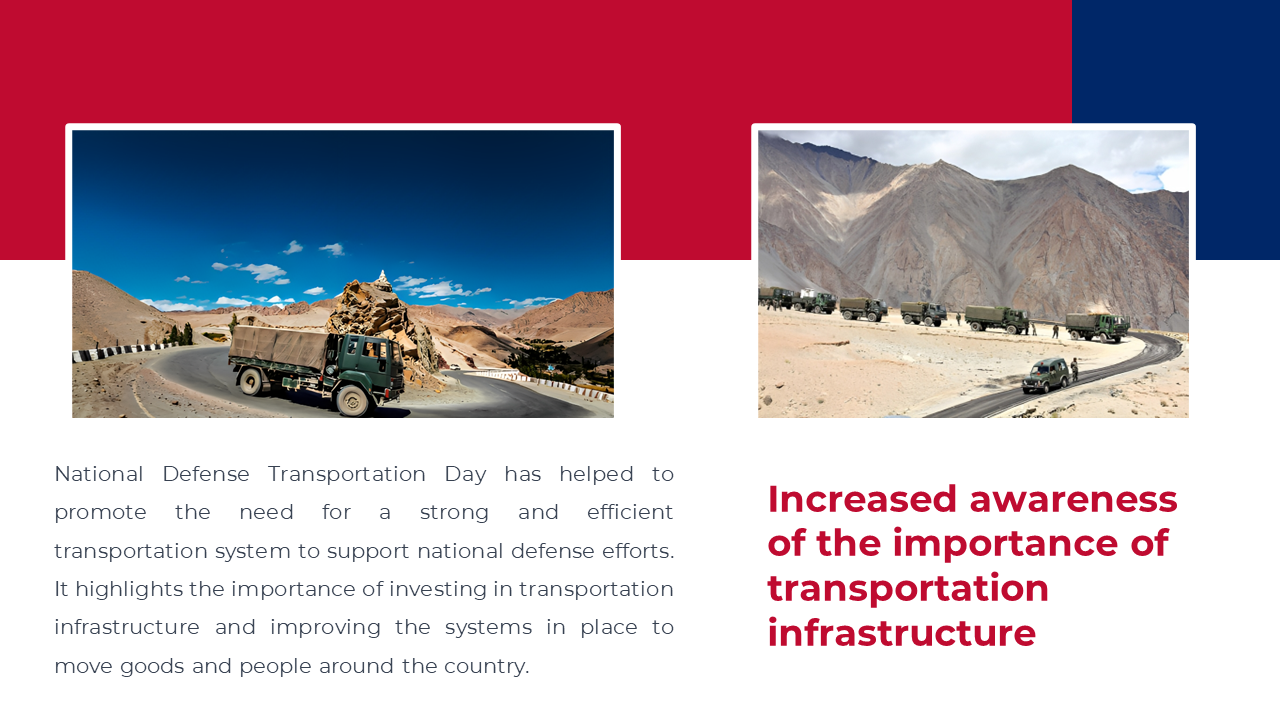 National Defense Transportation Day has helped to promote the need for a strong and efficient transportation system to support national defense efforts. It highlights the importance of investing in transportation infrastructure and improving the systems in place to move goods and people around the country.

Increased awareness of the importance of transportation infrastructure